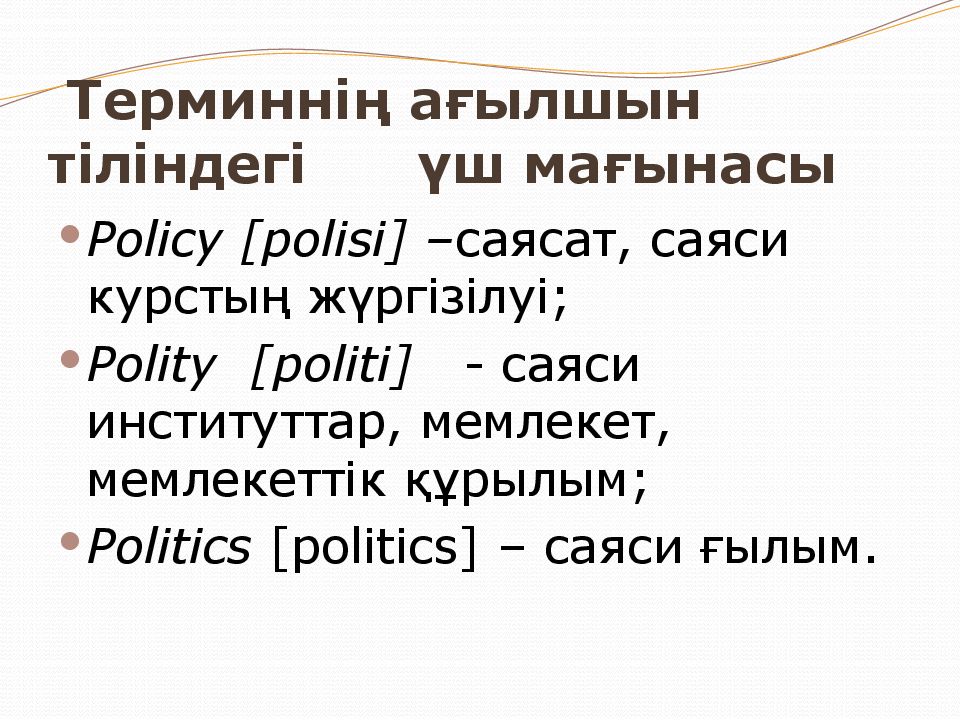 Терминнің ағылшын тіліндегі үш мағынасы

• Policy [polisi] –саясат, саяси курстың жүргізілуі;
• Polity [politi] - саяси институттар, мемлекет, мемлекеттік құрылым;
• Politics [politics] – саяси ғылым.